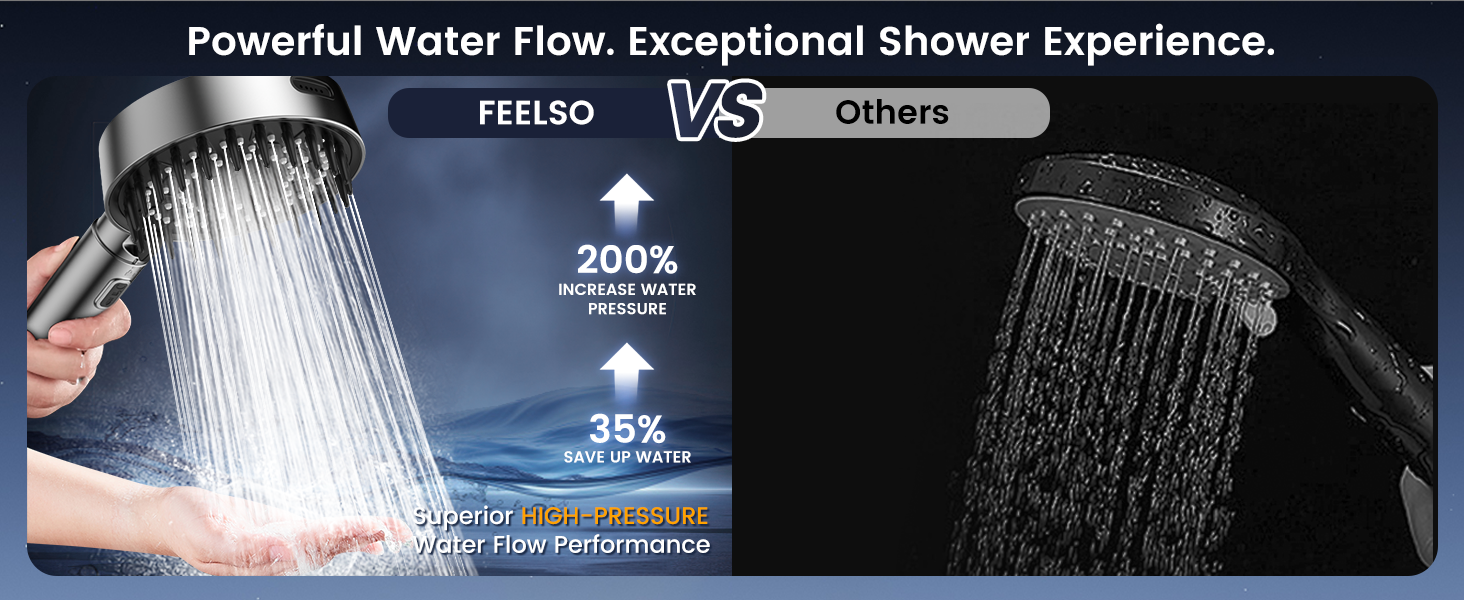 Powerful Water Flow. Exceptional Shower Experience.

FEELSO VS Others

200%
INCREASE WATER PRESSURE

35%
SAVE UP WATER

Superior HIGH-PRESSURE
Water Flow Performance